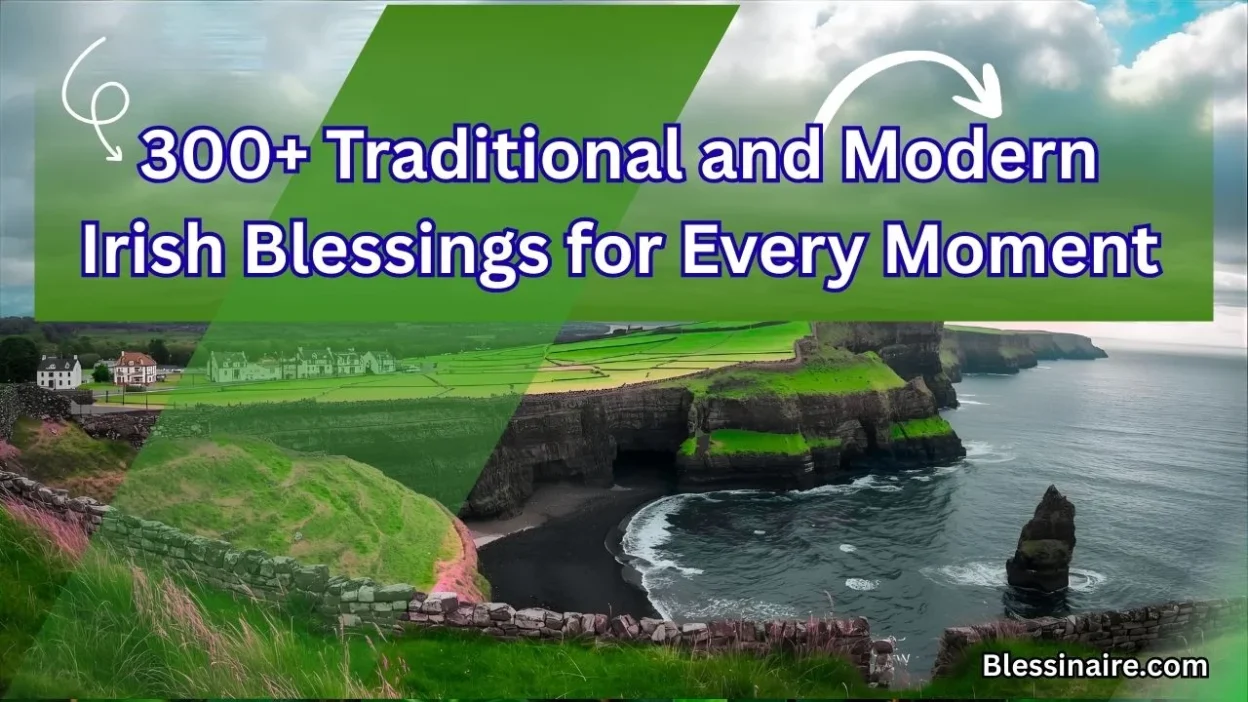 300+ Traditional and Modern Irish Blessings for Every Moment

Blessinaire.com